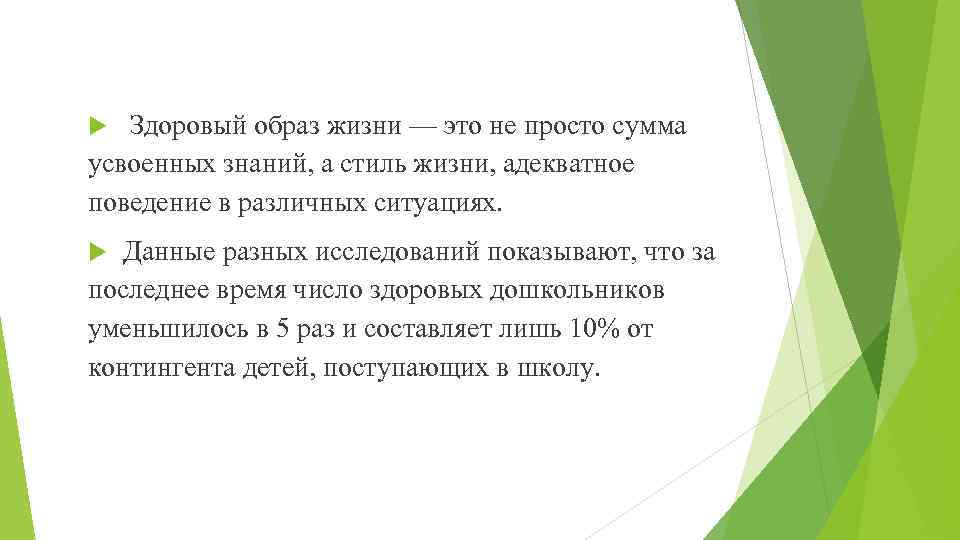 Здоровый образ жизни — это не просто сумма усвоенных знаний, а стиль жизни, адекватное поведение в различных ситуациях.

Данные разных исследований показывают, что за последнее время число здоровых дошкольников уменьшилось в 5 раз и составляет лишь 10% от контингента детей, поступающих в школу.